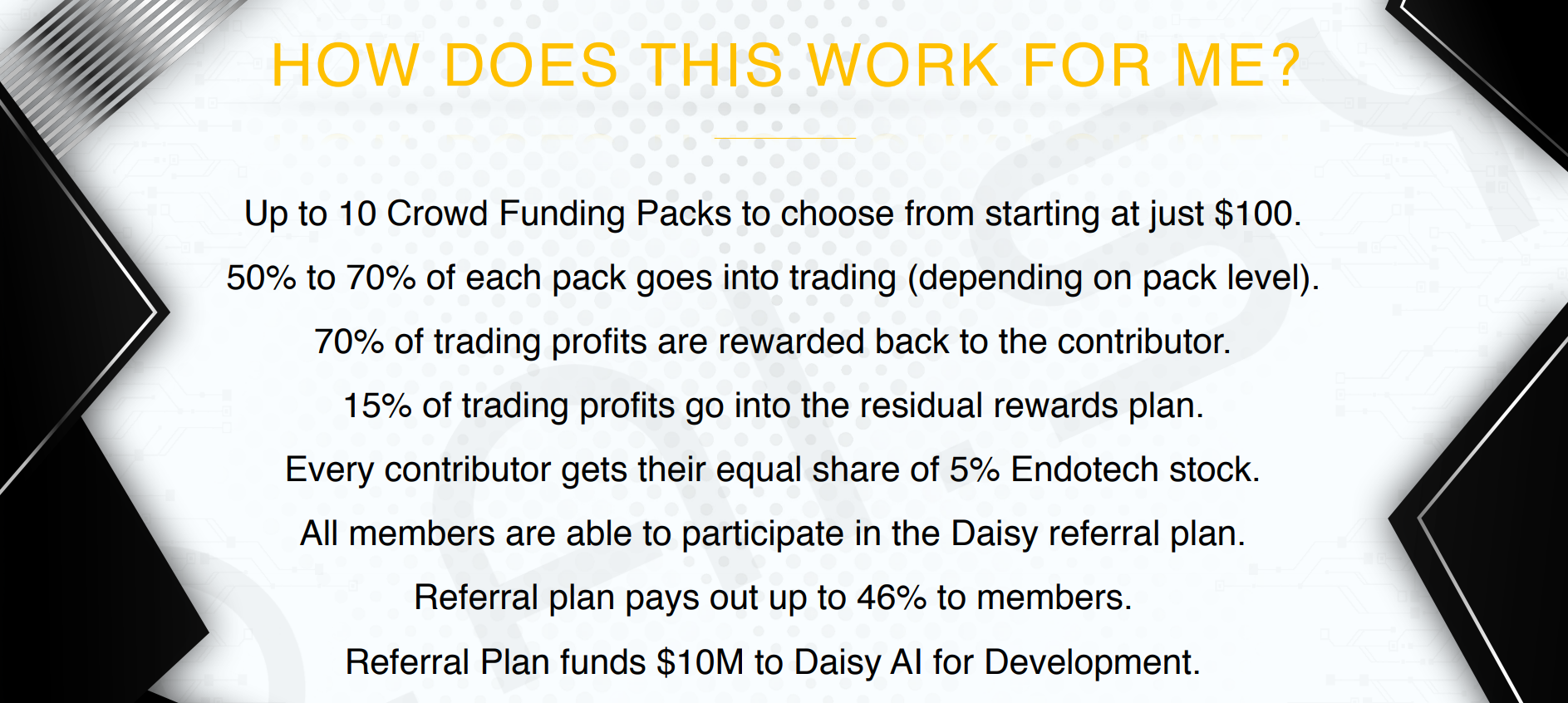 HOW DOES THIS WORK FOR ME?

Up to 10 Crowd Funding Packs to choose from starting at just \$100.

50% to 70% of each pack goes into trading (depending on pack level).

70% of trading profits are rewarded back to the contributor.

15% of trading profits go into the residual rewards plan.

Every contributor gets their equal share of 5% Endotech stock.

All members are able to participate in the Daisy referral plan.

Referral plan pays out up to 46% to members.

Referral Plan funds \$10M to Daisy AI for Development.